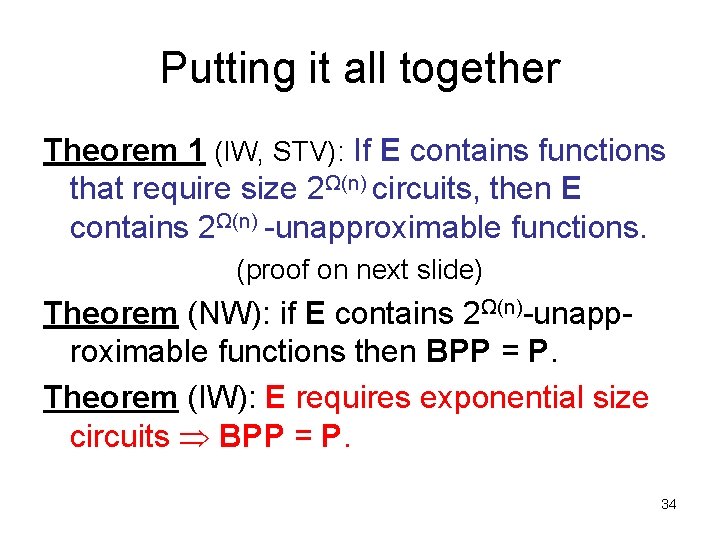 Putting it all together

Theorem 1 (IW, STV): If E contains functions that require size $2^{\Omega(n)}$ circuits, then E contains $2^{\Omega(n)}$ -unapproximable functions.

(proof on next slide)

Theorem (NW): if E contains $2^{\Omega(n)}$-unapproximable functions then BPP = P.

Theorem (IW): E requires exponential size circuits $\Rightarrow$ BPP = P.

34